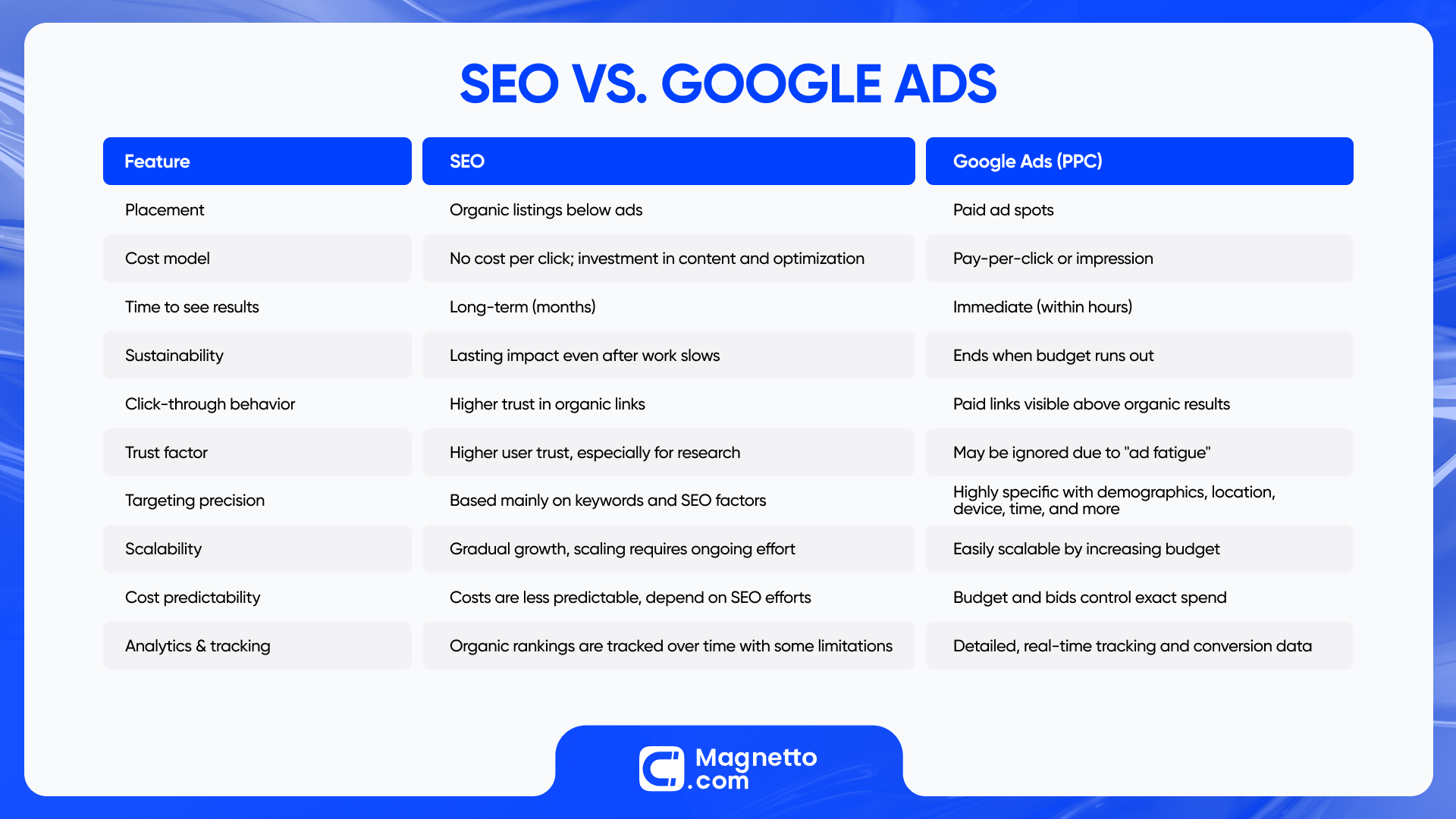 SEO VS. GOOGLE ADS

| Feature | SEO | Google Ads (PPC) |
|---|---|---|
| Placement | Organic listings below ads | Paid ad spots |
| Cost model | No cost per click; investment in content and optimization | Pay-per-click or impression |
| Time to see results | Long-term (months) | Immediate (within hours) |
| Sustainability | Lasting impact even after work slows | Ends when budget runs out |
| Click-through behavior | Higher trust in organic links | Paid links visible above organic results |
| Trust factor | Higher user trust, especially for research | May be ignored due to "ad fatigue" |
| Targeting precision | Based mainly on keywords and SEO factors | Highly specific with demographics, location, device, time, and more |
| Scalability | Gradual growth, scaling requires ongoing effort | Easily scalable by increasing budget |
| Cost predictability | Costs are less predictable, depend on SEO efforts | Budget and bids control exact spend |
| Analytics & tracking | Organic rankings are tracked over time with some limitations | Detailed, real-time tracking and conversion data |

Magnetto .com